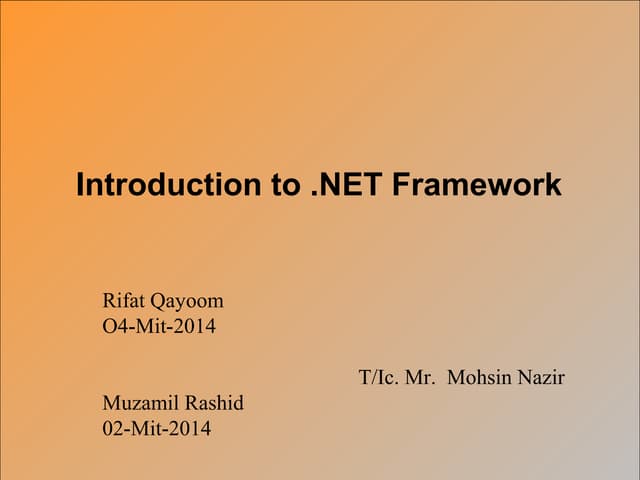 Introduction to .NET Framework

Rifat Qayoom
O4-Mit-2014

T/Ic. Mr. Mohsin Nazir

Muzamil Rashid
02-Mit-2014